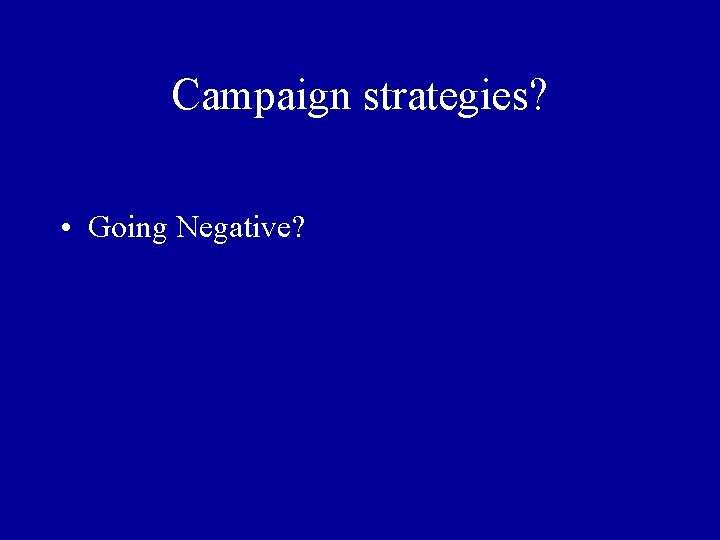 Campaign strategies?

• Going Negative?